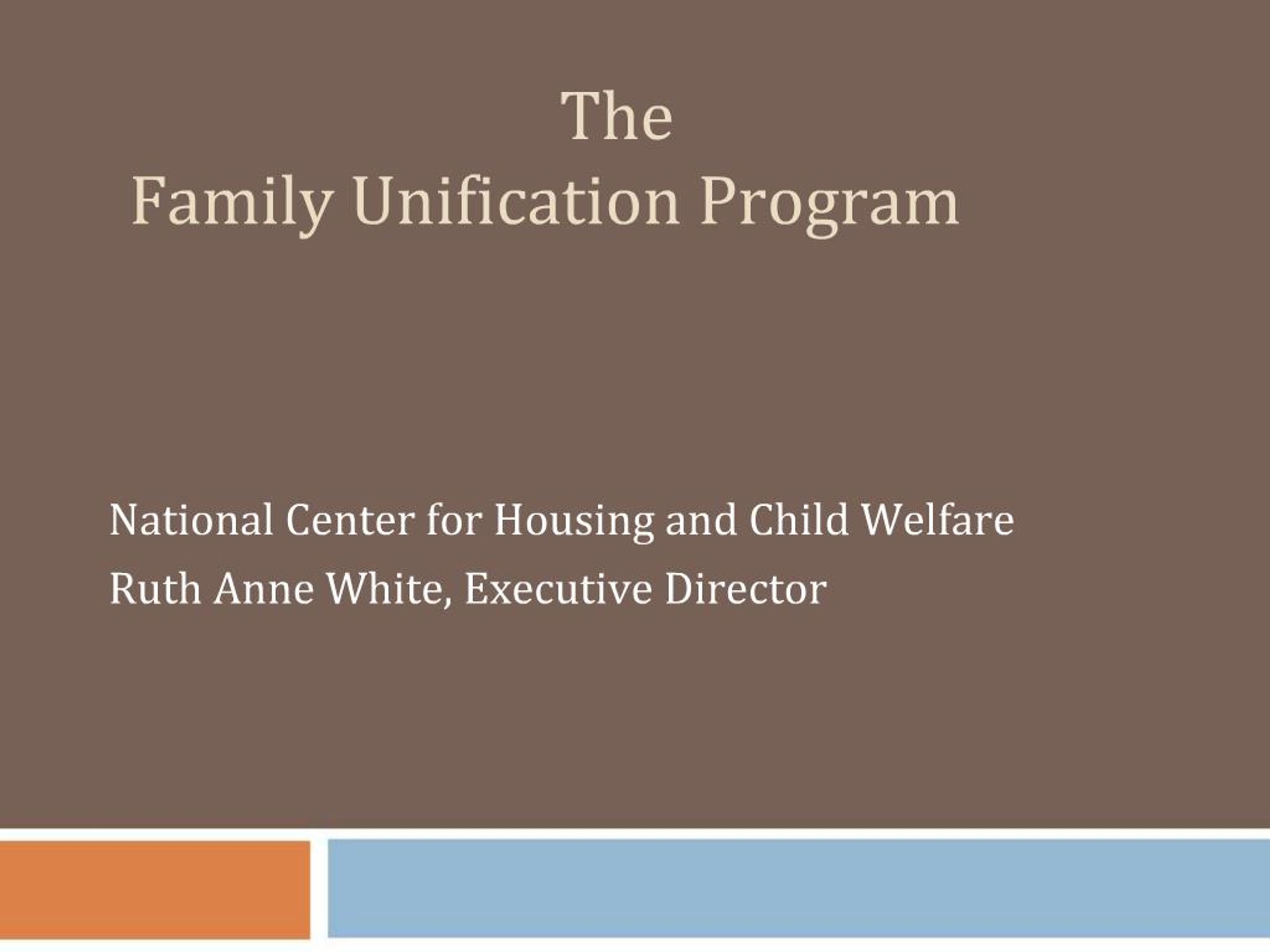 The
Family Unification Program

National Center for Housing and Child Welfare
Ruth Anne White, Executive Director